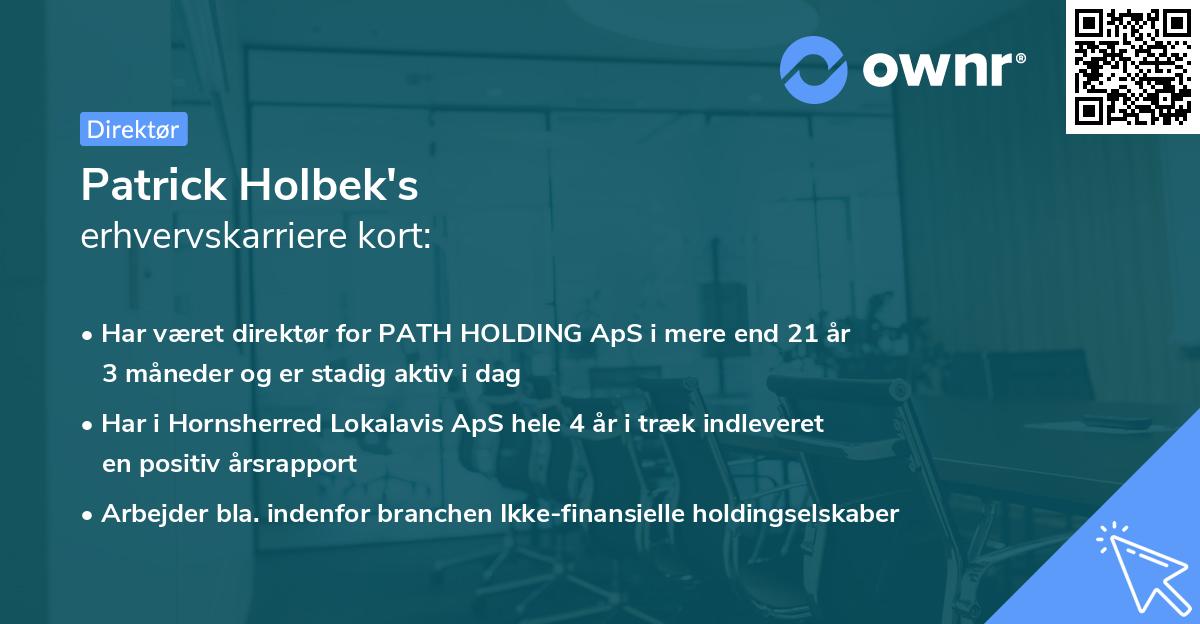 ownr®

Direktør

Patrick Holbek's
erhvervskarriere kort:

• Har været direktør for PATH HOLDING ApS i mere end 21 år 3 måneder og er stadig aktiv i dag

• Har i Hornsherred Lokalavis ApS hele 4 år i træk indleveret en positiv årsrapport

• Arbejder bla. indenfor branchen Ikke-finansielle holdingselskaber